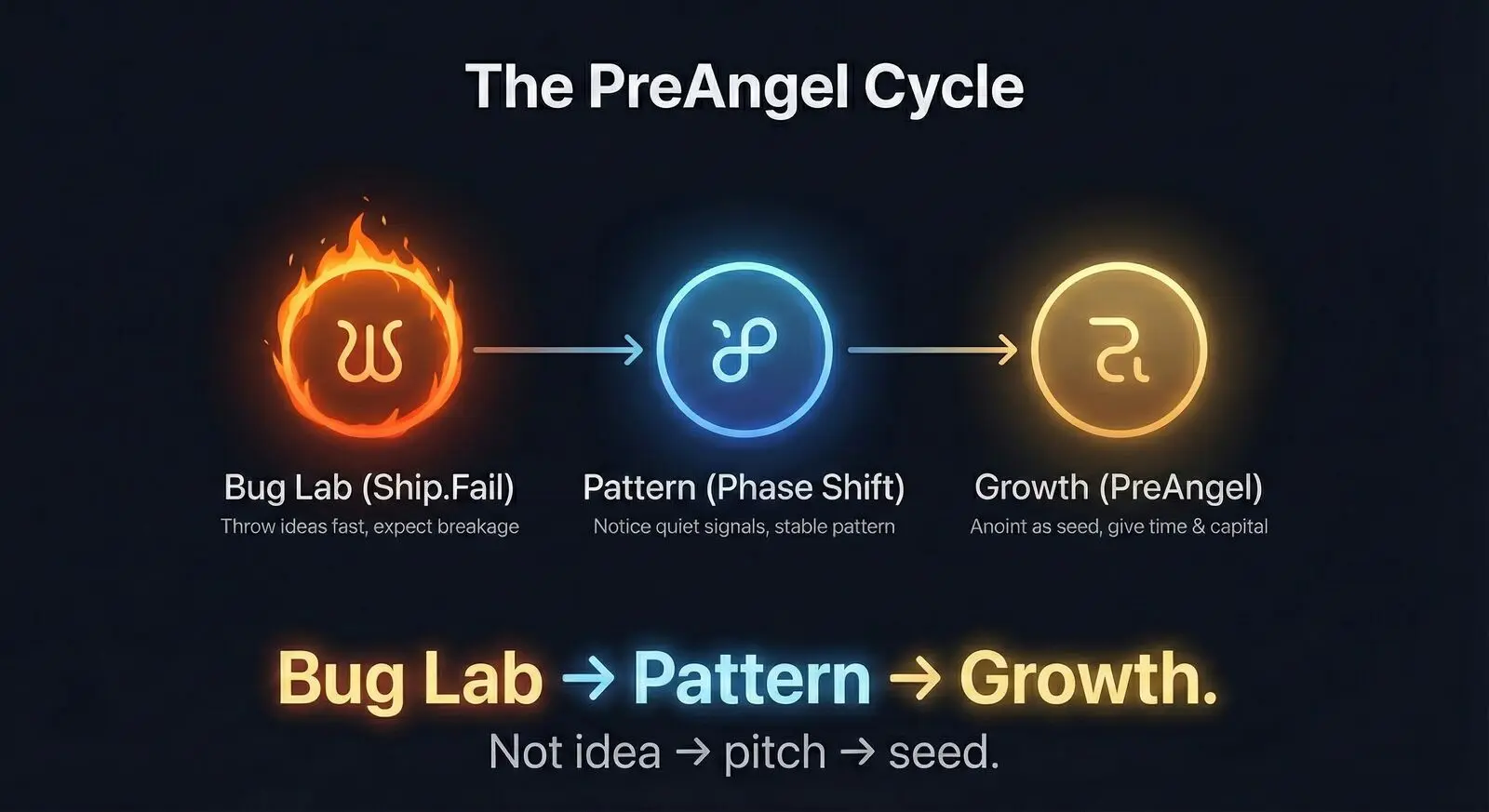 The PreAngel Cycle

Bug Lab (Ship.Fail)
Throw ideas fast, expect breakage

Pattern (Phase Shift)
Notice quiet signals, stable pattern

Growth (PreAngel)
Anoint as seed, give time & capital

Bug Lab → Pattern → Growth.
Not idea → pitch → seed.